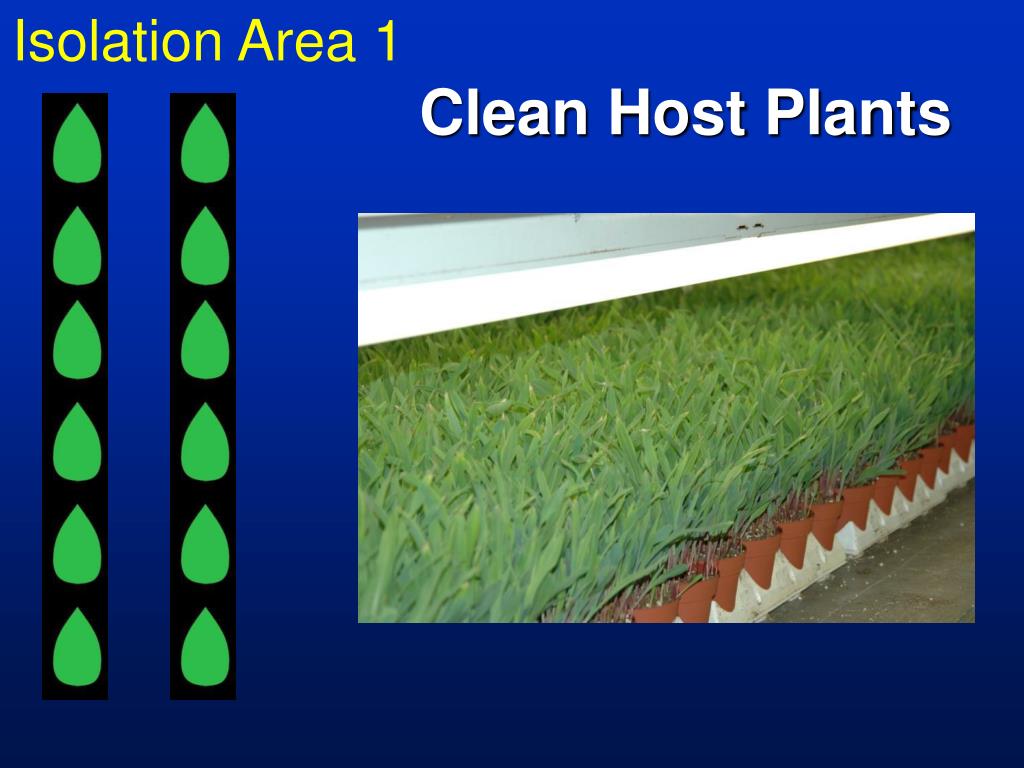 Isolation Area 1

Clean Host Plants